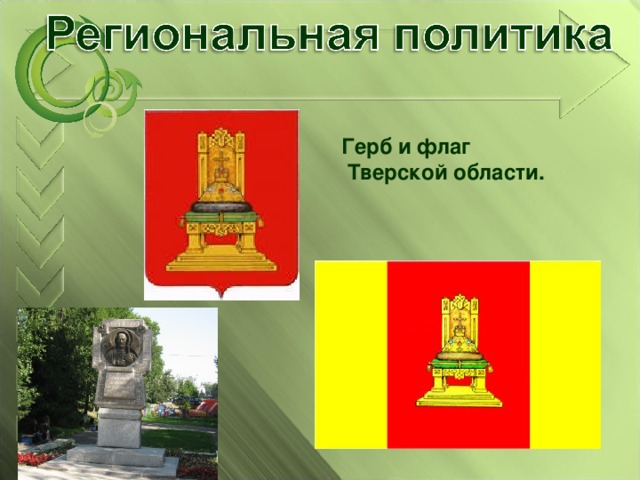 Региональная политика

Герб и флаг
Тверской области.